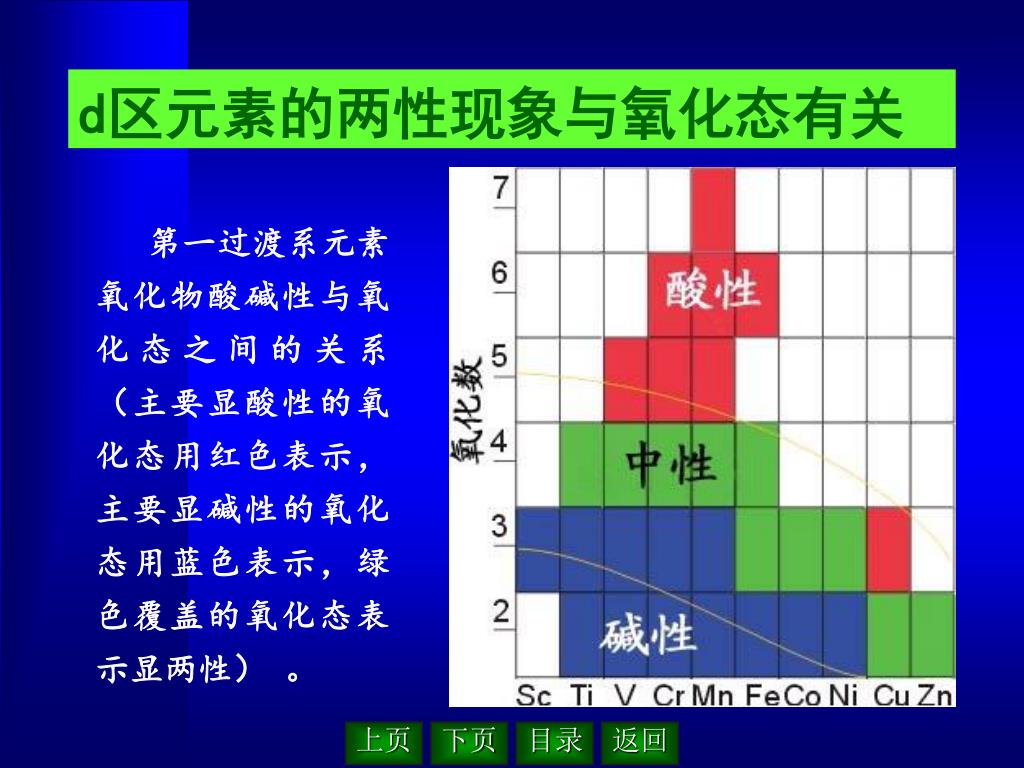 d区元素的两性现象与氧化态有关

第一过渡系元素氧化物酸碱性与氧化态之间的关系（主要显酸性的氧化态用红色表示，主要显碱性的氧化态用蓝色表示，绿色覆盖的氧化态表示显两性）。

7
6
5
4
3
2
氧化数
酸性
中性
碱性
Sc Ti V Cr Mn Fe Co Ni Cu Zn

上页 下页 目录 返回